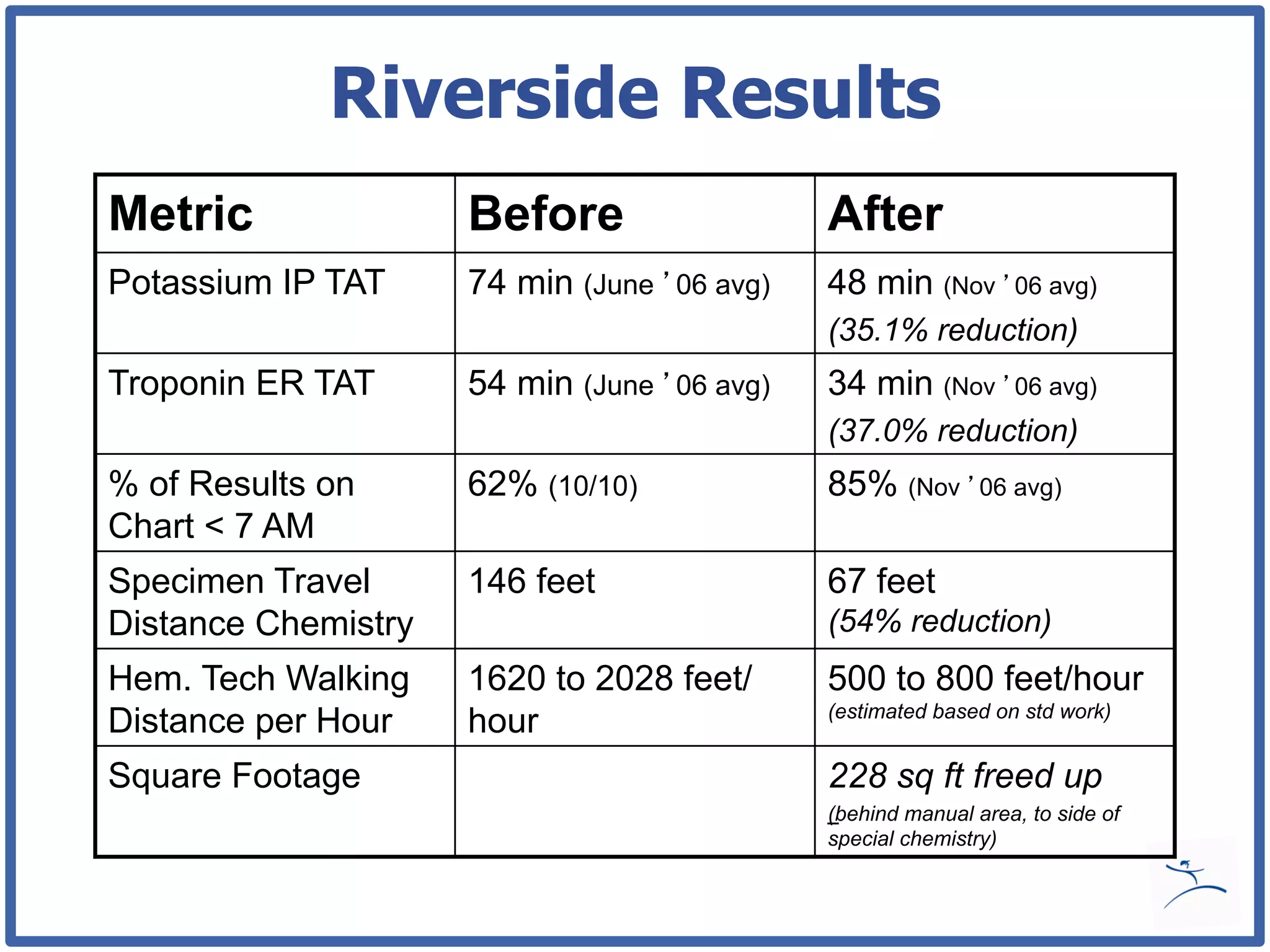 Riverside Results

| Metric | Before | After |
|---|---|---|
| Potassium IP TAT | 74 min (June ’ 06 avg) | 48 min (Nov ’ 06 avg) (35.1% reduction) |
| Troponin ER TAT | 54 min (June ’ 06 avg) | 34 min (Nov ’ 06 avg) (37.0% reduction) |
| % of Results on Chart < 7 AM | 62% (10/10) | 85% (Nov ’ 06 avg) |
| Specimen Travel Distance Chemistry | 146 feet | 67 feet (54% reduction) |
| Hem. Tech Walking Distance per Hour | 1620 to 2028 feet/ hour | 500 to 800 feet/hour (estimated based on std work) |
| Square Footage | | 228 sq ft freed up (behind manual area, to side of special chemistry) |